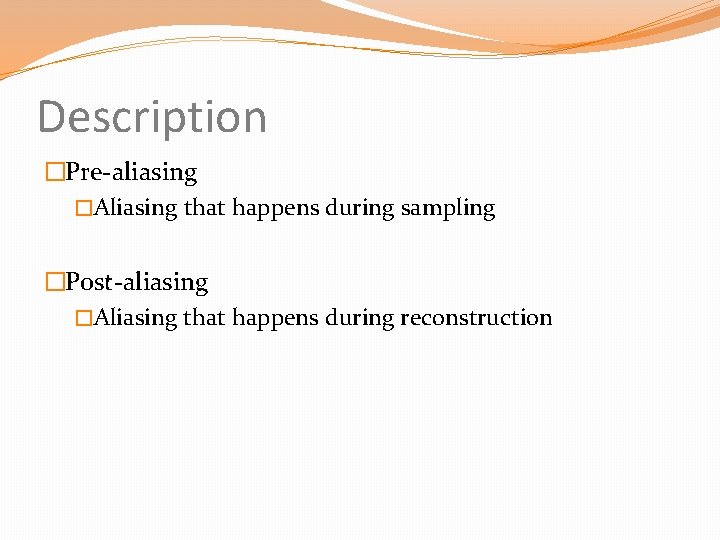 Description

□Pre-aliasing

□Aliasing that happens during sampling

□Post-aliasing

□Aliasing that happens during reconstruction